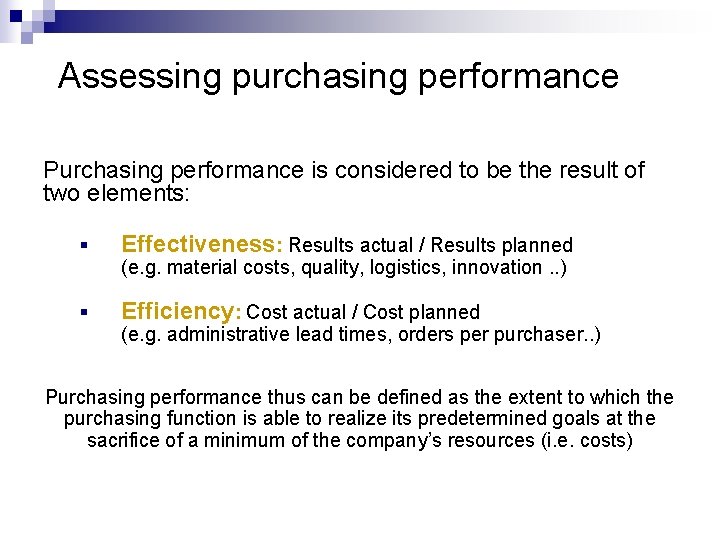 Assessing purchasing performance

Purchasing performance is considered to be the result of two elements:

▪ Effectiveness: Results actual / Results planned (e.g. material costs, quality, logistics, innovation ..)

▪ Efficiency: Cost actual / Cost planned (e.g. administrative lead times, orders per purchaser..)

Purchasing performance thus can be defined as the extent to which the purchasing function is able to realize its predetermined goals at the sacrifice of a minimum of the company's resources (i.e. costs)